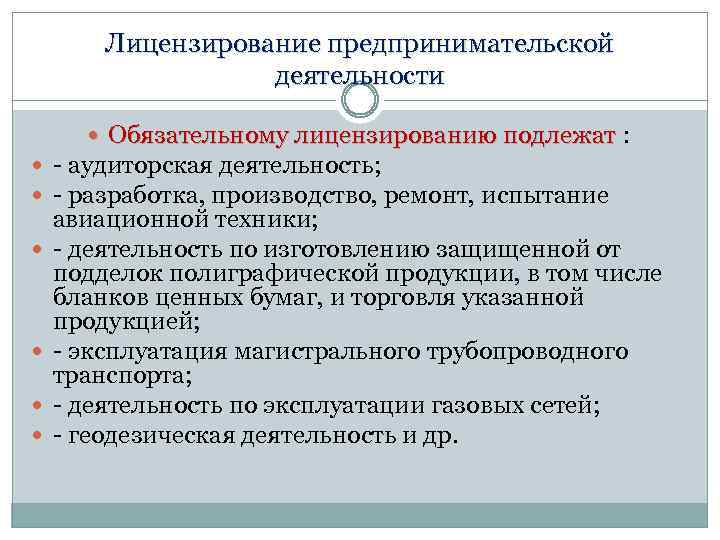 Лицензирование предпринимательской деятельности

Обязательному лицензированию подлежат :

- аудиторская деятельность;
- разработка, производство, ремонт, испытание авиационной техники;
- деятельность по изготовлению защищенной от подделок полиграфической продукции, в том числе бланков ценных бумаг, и торговля указанной продукцией;
- эксплуатация магистрального трубопроводного транспорта;
- деятельность по эксплуатации газовых сетей;
- геодезическая деятельность и др.